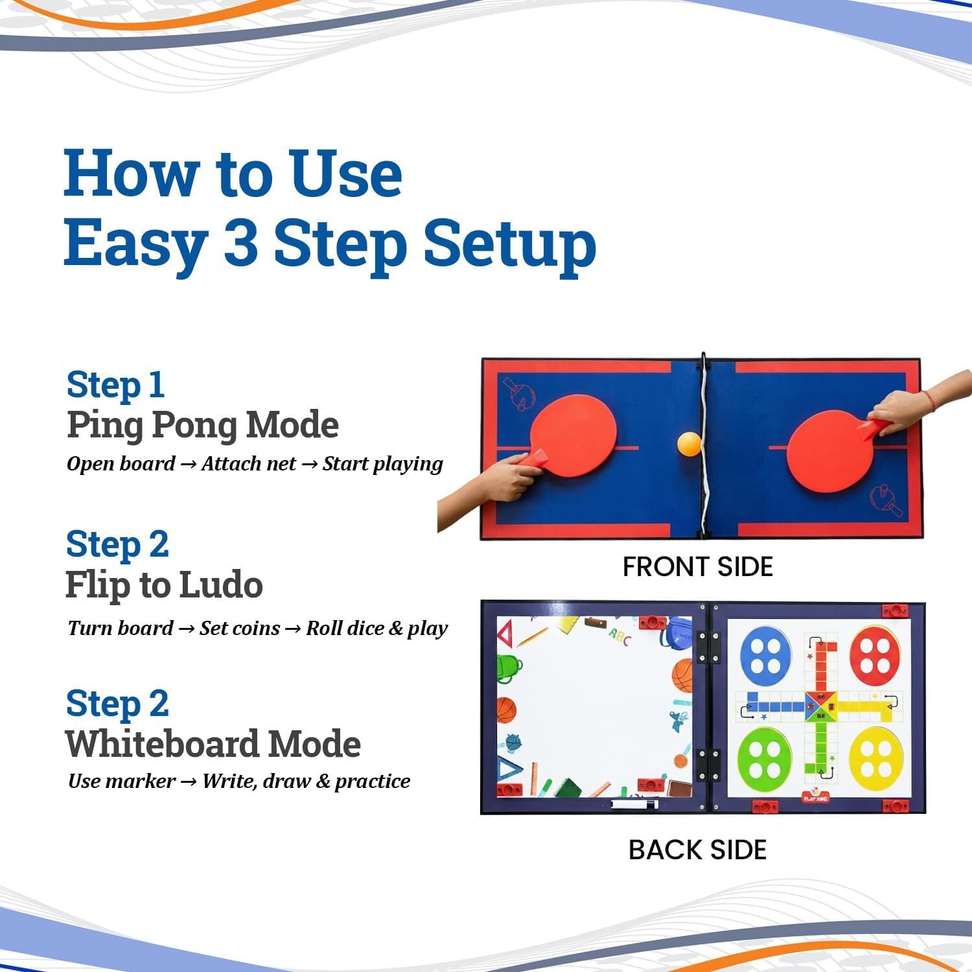 How to Use
Easy 3 Step Setup

Step 1
Ping Pong Mode
Open board → Attach net → Start playing

Step 2
Flip to Ludo
Turn board → Set coins → Roll dice & play

Step 2
Whiteboard Mode
Use marker → Write, draw & practice

FRONT SIDE

ABC

BACK SIDE